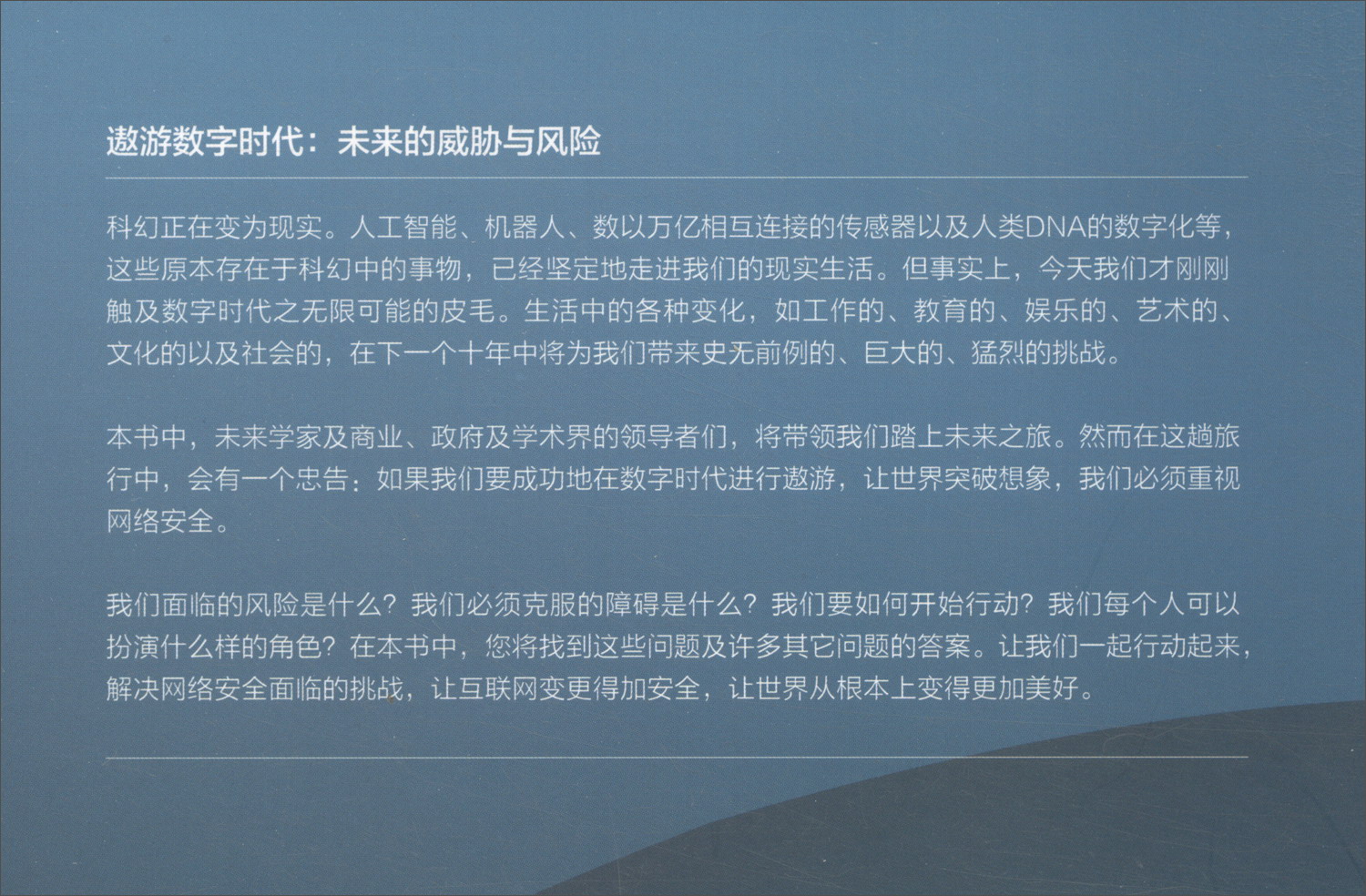 遨游数字时代：未来的威胁与风险

科幻正在变为现实。人工智能、机器人、数以万亿相互连接的传感器以及人类DNA的数字化等，这些原本存在于科幻中的事物，已经坚定地走进我们的现实生活。但事实上，今天我们才刚刚触及数字时代之无限可能的皮毛。生活中的各种变化，如工作的、教育的、娱乐的、艺术的、文化的以及社会的，在下一个十年中将为我们带来史无前例的、巨大的、猛烈的挑战。

本书中，未来学家及商业、政府及学术界的领导者们，将带领我们踏上未来之旅。然而在这趟旅行中，会有一个忠告：如果我们要成功地在数字时代进行遨游，让世界突破想象，我们必须重视网络安全。

我们面临的风险是什么？我们必须克服的障碍是什么？我们要如何开始行动？我们每个人可以扮演什么样的角色？在本书中，您将找到这些问题及许多其它问题的答案。让我们一起行动起来，解决网络安全面临的挑战，让互联网变更得加安全，让世界从根本上变得更加美好。